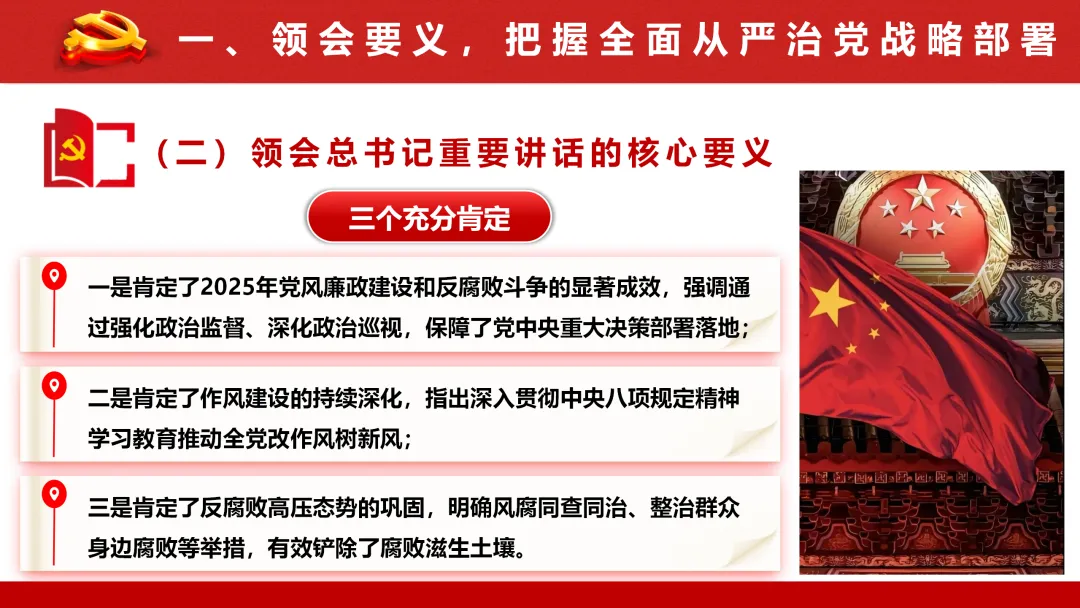 一、领会要义，把握全面从严治党战略部署

（二）领会总书记重要讲话的核心要义

三个充分肯定

一是肯定了2025年党风廉政建设和反腐败斗争的显著成效，强调通过强化政治监督、深化政治巡视，保障了党中央重大决策部署落地；

二是肯定了作风建设的持续深化，指出深入贯彻中央八项规定精神学习教育推动全党改作风树新风；

三是肯定了反腐败高压态势的巩固，明确风腐同查同治、整治群众身边腐败等举措，有效铲除了腐败滋生土壤。